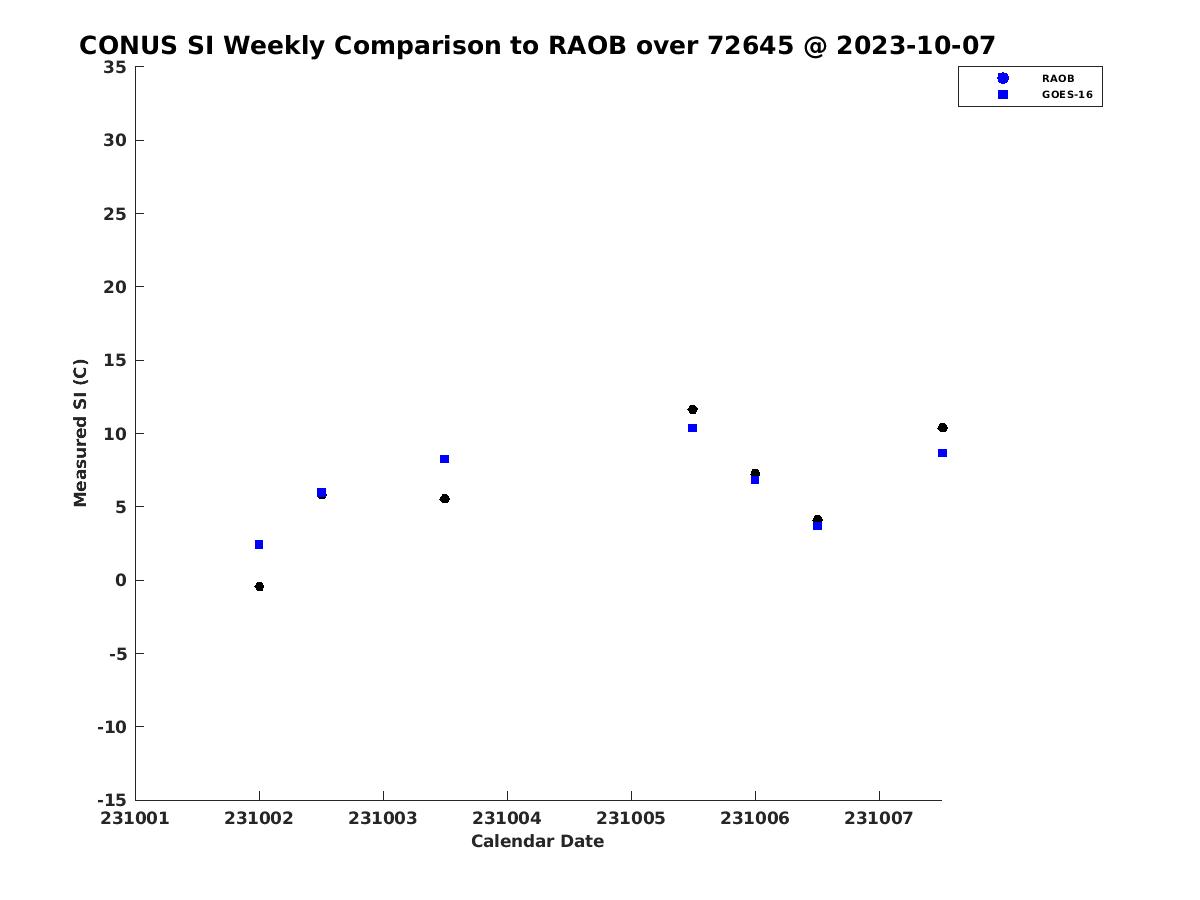 CONUS SI Weekly Comparison to RAOB over 72645 @ 2023-10-07

RAOB
GOES-16

Measured SI (C)

35
30
25
20
15
10
5
0
-5
-10
-15

231001
231002
231003
231004
231005
231006
231007

Calendar Date